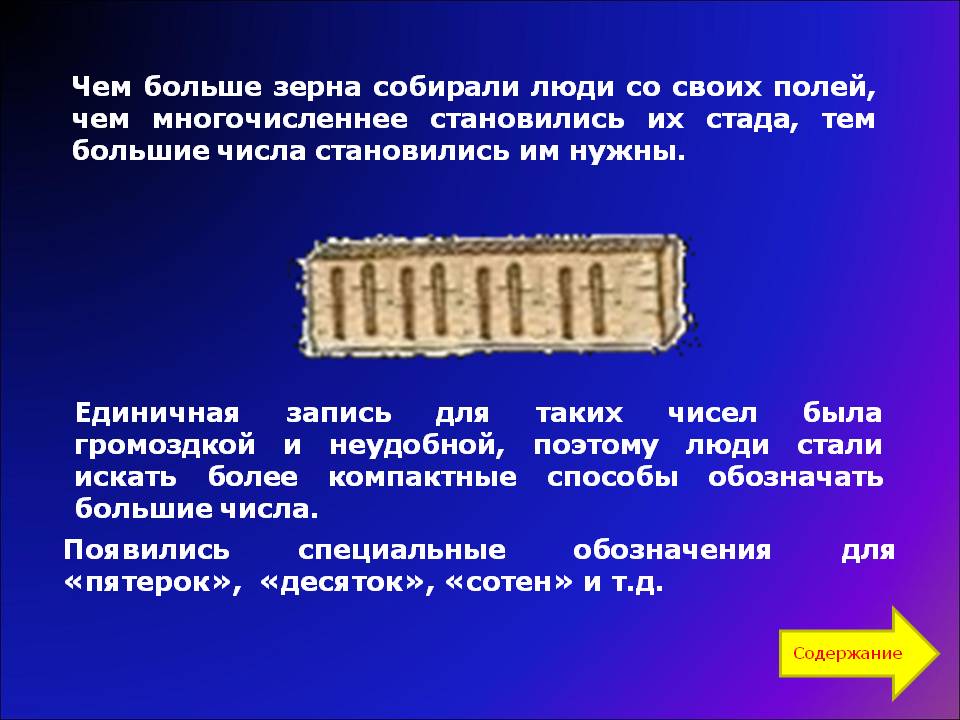 Чем больше зерна собирали люди со своих полей, чем многочисленнее становились их стада, тем большие числа становились им нужны.

Единичная запись для таких чисел была громоздкой и неудобной, поэтому люди стали искать более компактные способы обозначать большие числа.

Появились специальные обозначения для «пятерок», «десяток», «сотен» и т.д.

Содержание